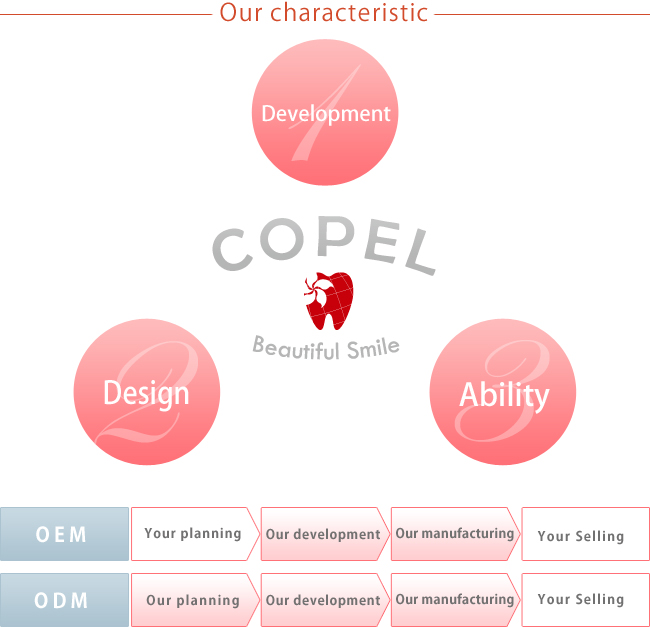 Our characteristic

1
Development

COPEL

Beautiful Smile

2
Design

3
Ability

| OEM | Your planning | Our development | Our manufacturing | Your Selling |
|---|---|---|---|---|
| ODM | Our planning | Our development | Our manufacturing | Your Selling |